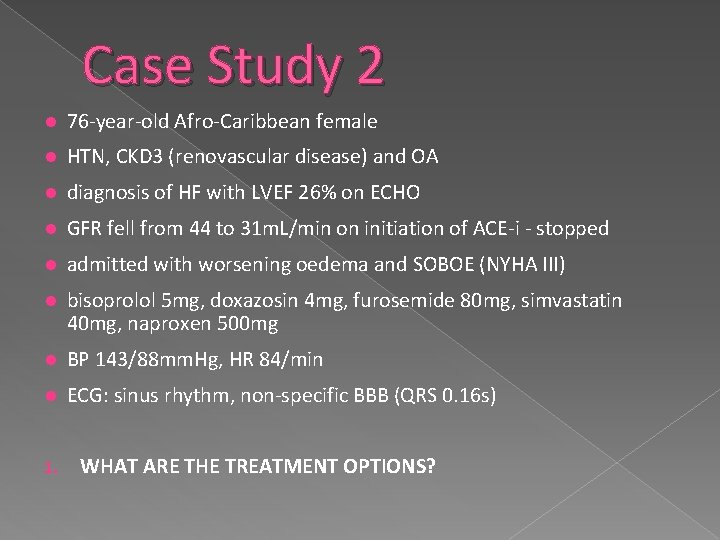 Case Study 2

- 76-year-old Afro-Caribbean female
- HTN, CKD3 (renovascular disease) and OA
- diagnosis of HF with LVEF 26% on ECHO
- GFR fell from 44 to 31mL/min on initiation of ACE-i - stopped
- admitted with worsening oedema and SOBOE (NYHA III)
- bisoprolol 5mg, doxazosin 4mg, furosemide 80mg, simvastatin 40mg, naproxen 500mg
- BP 143/88mmHg, HR 84/min
- ECG: sinus rhythm, non-specific BBB (QRS 0.16s)

1. WHAT ARE THE TREATMENT OPTIONS?